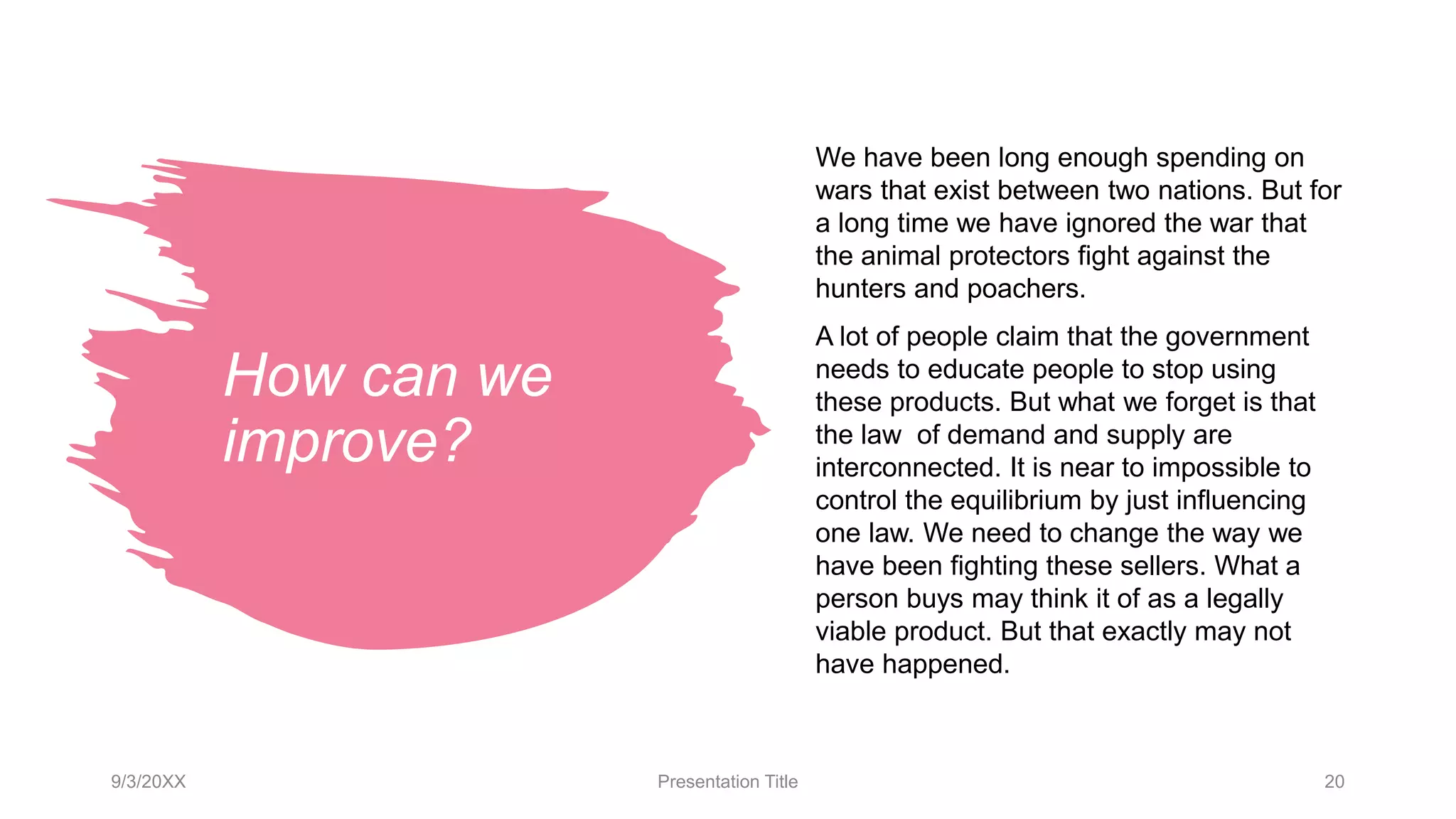 How can we improve?

We have been long enough spending on wars that exist between two nations. But for a long time we have ignored the war that the animal protectors fight against the hunters and poachers.

A lot of people claim that the government needs to educate people to stop using these products. But what we forget is that the law  of demand and supply are interconnected. It is near to impossible to control the equilibrium by just influencing one law. We need to change the way we have been fighting these sellers. What a person buys may think it of as a legally viable product. But that exactly may not have happened.

9/3/20XX

Presentation Title

20